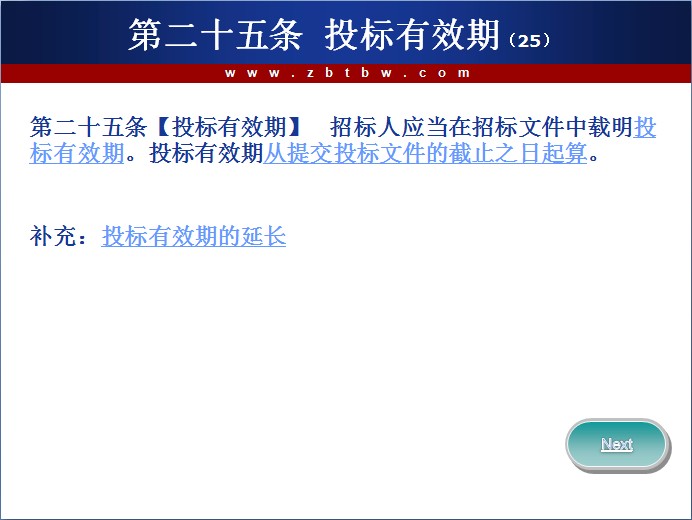 第二十五条 投标有效期（25）

www.zbtbw.com

第二十五条【投标有效期】 招标人应当在招标文件中载明投标有效期。投标有效期从提交投标文件的截止之日起算。

补充：投标有效期的延长

Next